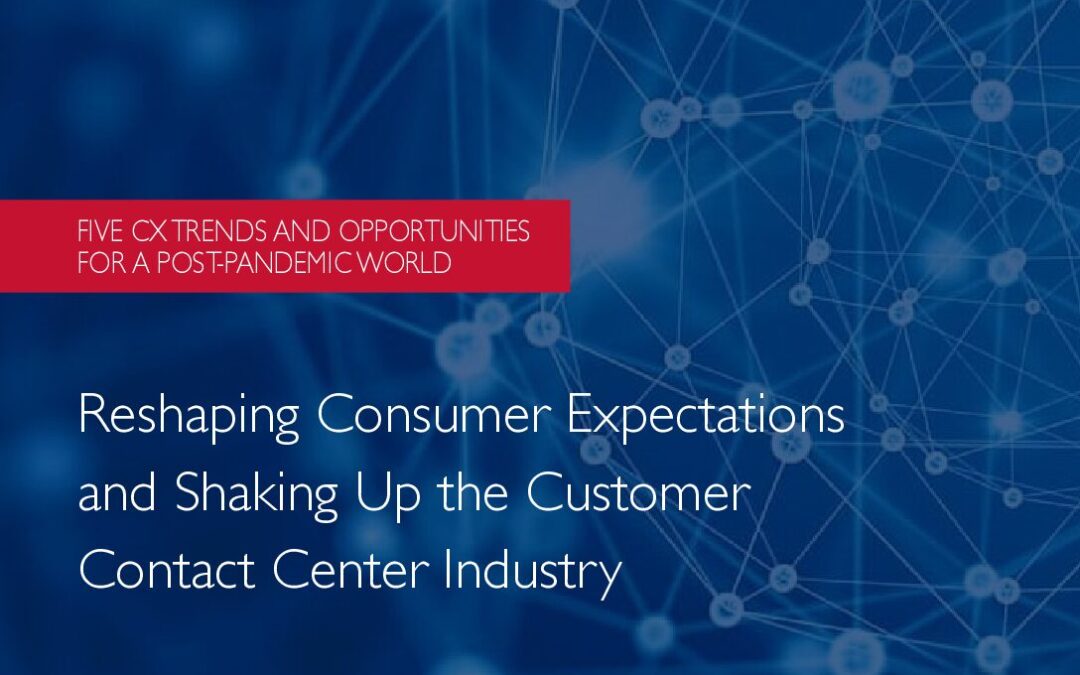 FIVE CX TRENDS AND OPPORTUNITIES FOR A POST-PANDEMIC WORLD

Reshaping Consumer Expectations and Shaking Up the Customer Contact Center Industry